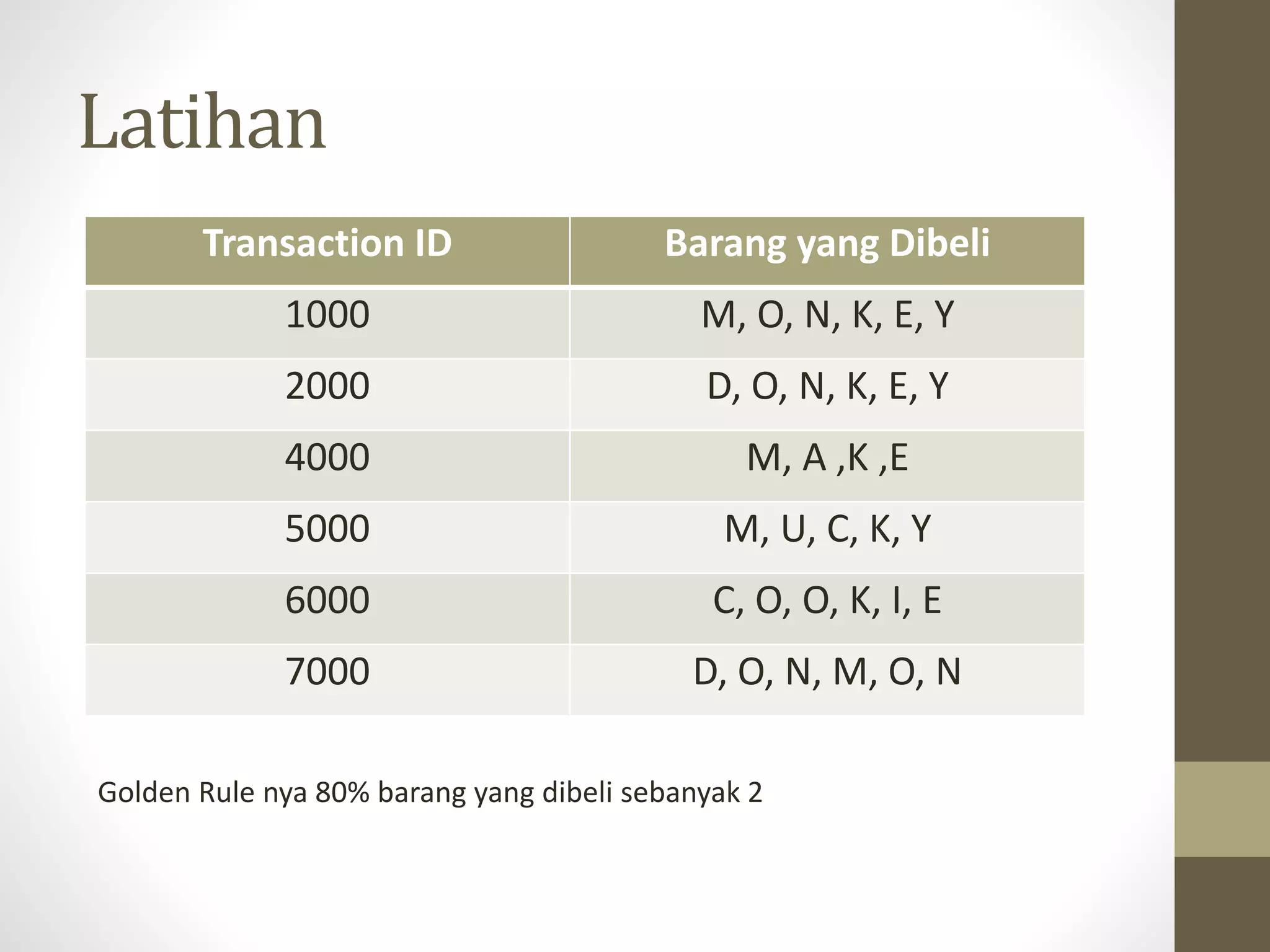 Latihan

| Transaction ID | Barang yang Dibeli |
|---|---|
| 1000 | M, O, N, K, E, Y |
| 2000 | D, O, N, K, E, Y |
| 4000 | M, A ,K ,E |
| 5000 | M, U, C, K, Y |
| 6000 | C, O, O, K, I, E |
| 7000 | D, O, N, M, O, N |

Golden Rule nya 80% barang yang dibeli sebanyak 2